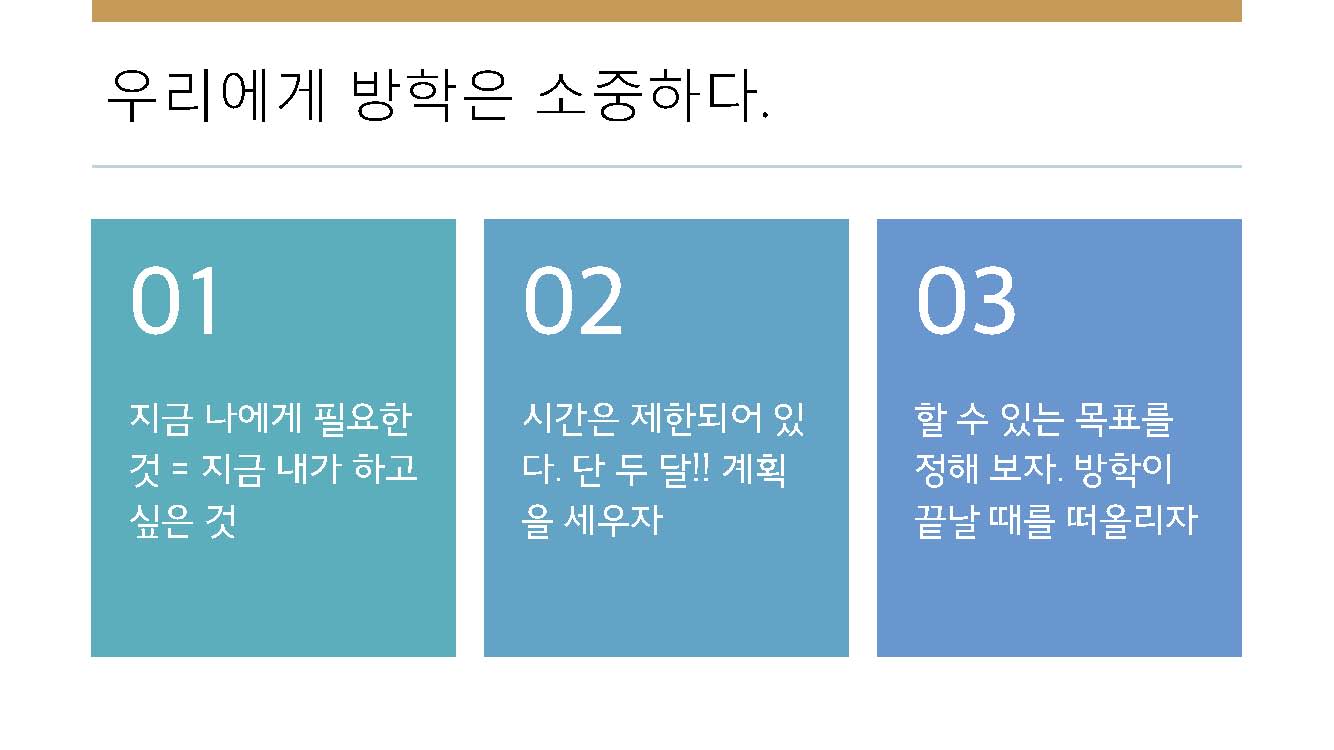 우리에게 방학은 소중하다.

01

지금 나에게 필요한 것 = 지금 내가 하고 싶은 것

02

시간은 제한되어 있다. 단 두 달!! 계획을 세우자

03

할 수 있는 목표를 정해 보자. 방학이 끝날 때를 떠올리자